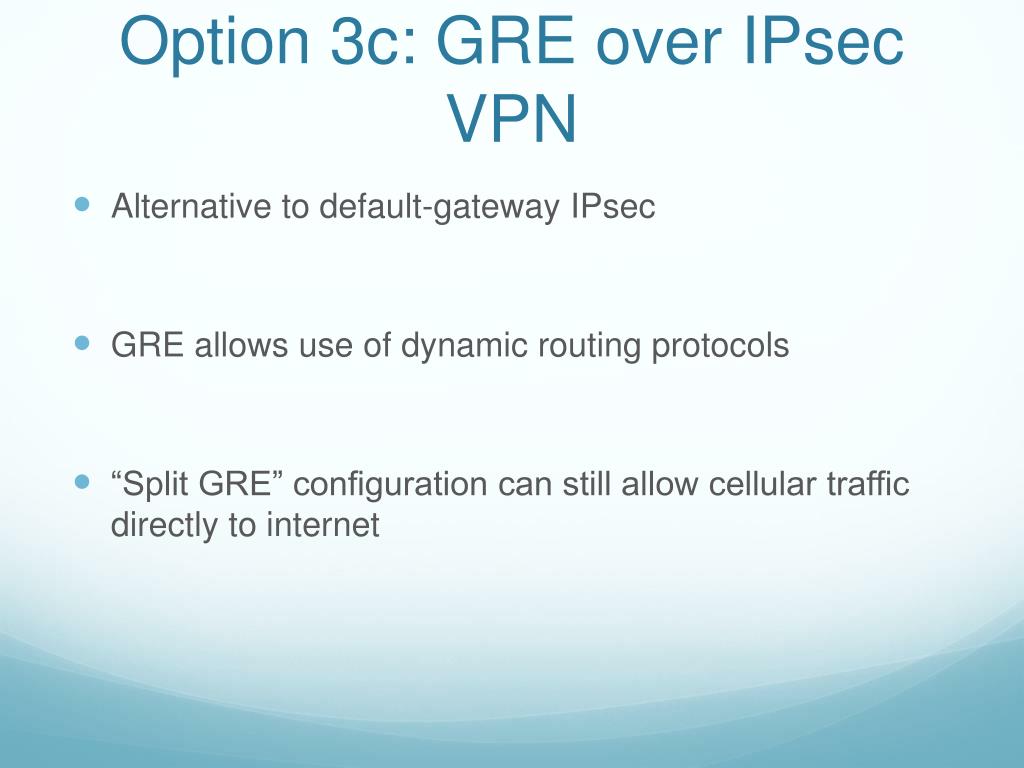 Option 3c: GRE over IPsec VPN

Alternative to default-gateway IPsec

GRE allows use of dynamic routing protocols

“Split GRE” configuration can still allow cellular traffic directly to internet